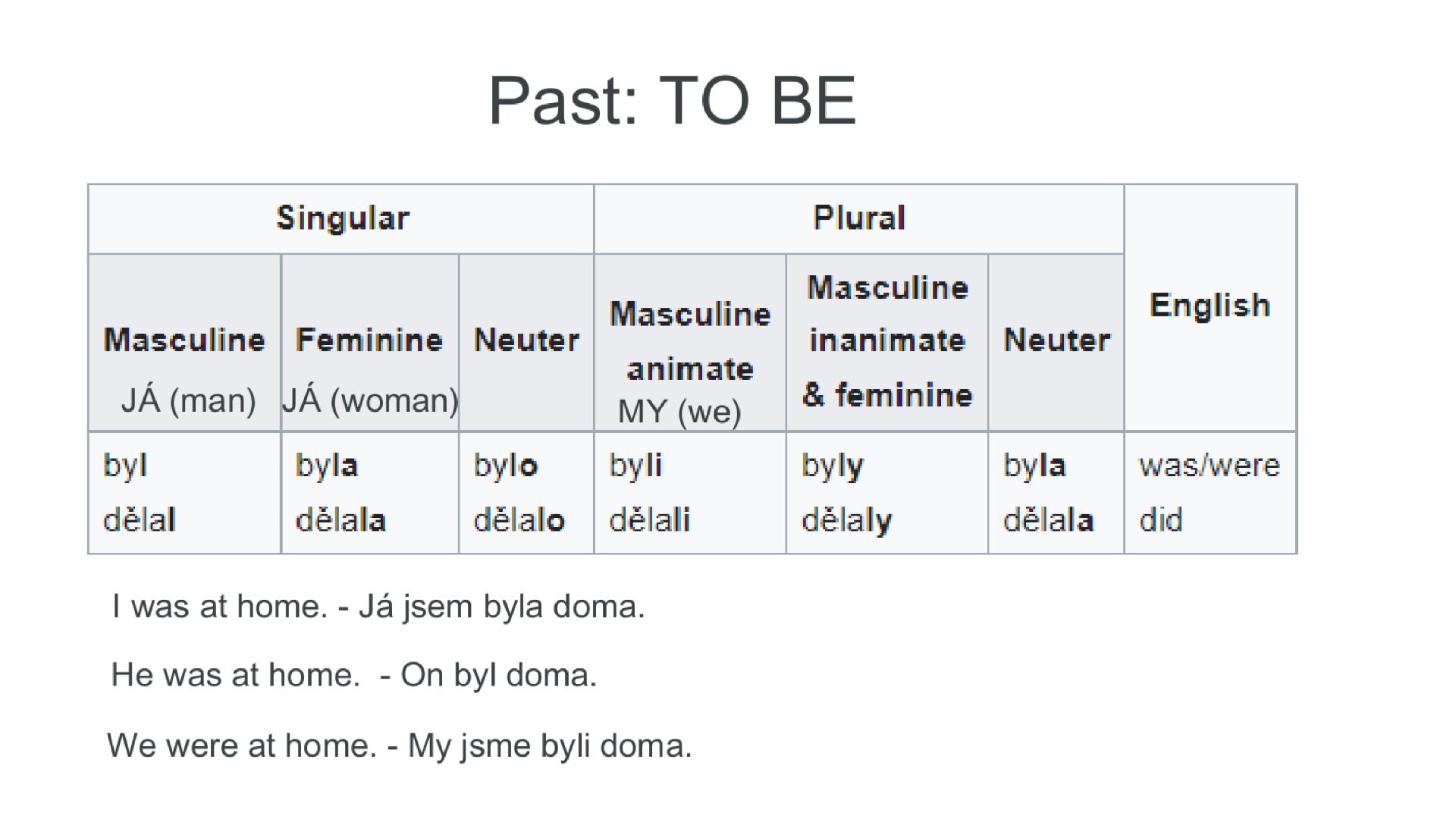 Past: TO BE

| Singular | | | Plural | | | English |
|---|---|---|---|---|---|---|
| Masculine JÁ (man) | Feminine JÁ (woman) | Neuter | Masculine animate MY (we) | Masculine inanimate & feminine | Neuter | |
| byl dělal | byla dělala | bylo dělalo | byli dělali | byly dělaly | byla dělala | was/were did |

I was at home. - Já jsem byla doma.

He was at home. - On byl doma.

We were at home. - My jsme byli doma.